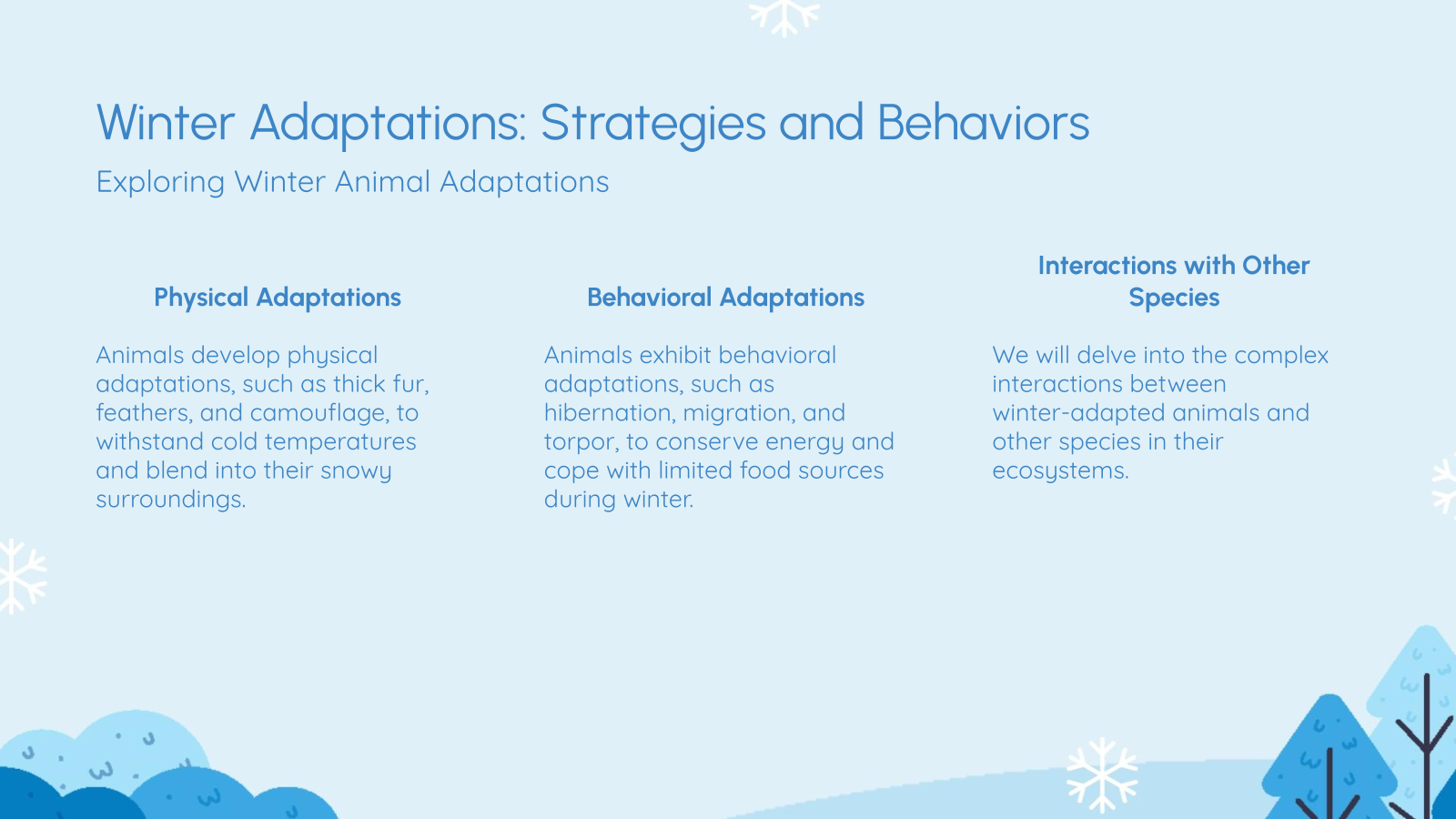 Winter Adaptations: Strategies and Behaviors

Exploring Winter Animal Adaptations

Physical Adaptations

Animals develop physical adaptations, such as thick fur, feathers, and camouflage, to withstand cold temperatures and blend into their snowy surroundings.

Behavioral Adaptations

Animals exhibit behavioral adaptations, such as hibernation, migration, and torpor, to conserve energy and cope with limited food sources during winter.

Interactions with Other Species

We will delve into the complex interactions between winter-adapted animals and other species in their ecosystems.